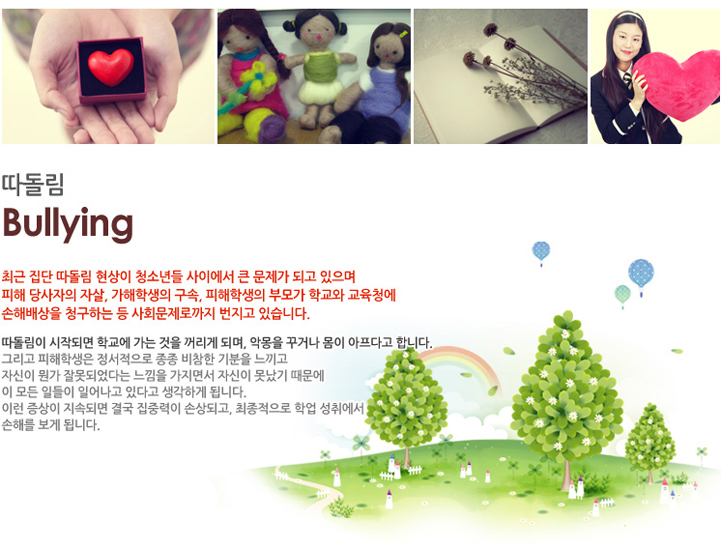 따돌림

Bullying

최근 집단 따돌림 현상이 청소년들 사이에서 큰 문제가 되고 있으며 피해 당사자의 자살, 가해학생의 구속, 피해학생의 부모가 학교와 교육청에 손해배상을 청구하는 등 사회문제로까지 번지고 있습니다.

따돌림이 시작되면 학교에 가는 것을 꺼리게 되며, 악몽을 꾸거나 몸이 아프다고 합니다.
그리고 피해학생은 정서적으로 종종 비참한 기분을 느끼고 자신이 뭔가 잘못되었다는 느낌을 가지면서 자신이 못났기 때문에 이 모든 일들이 일어나고 있다고 생각하게 됩니다.
이런 증상이 지속되면 결국 집중력이 손상되고, 최종적으로 학업 성취에서 손해를 보게 됩니다.